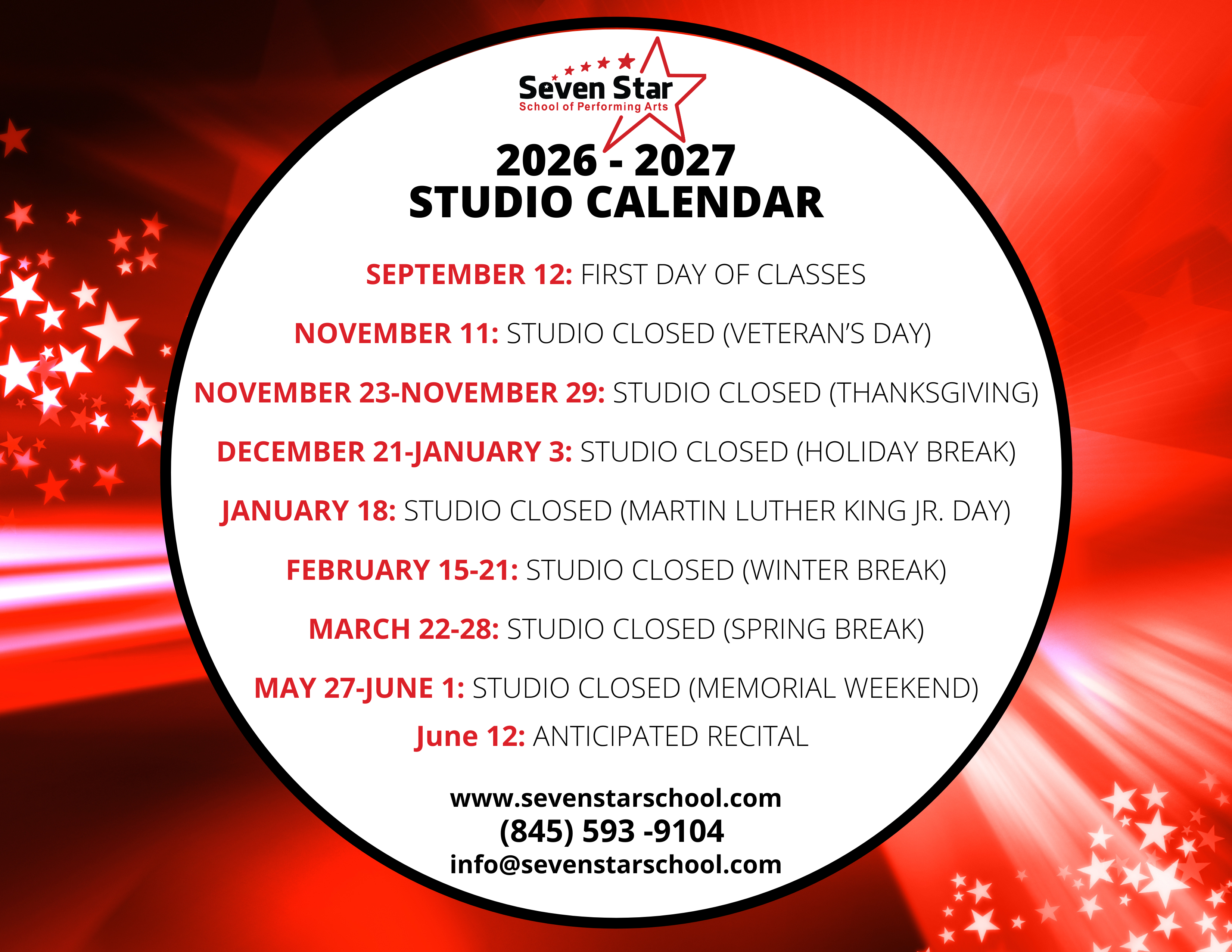 Seven Star
School of Performing Arts

2026 - 2027
STUDIO CALENDAR

SEPTEMBER 12: FIRST DAY OF CLASSES

NOVEMBER 11: STUDIO CLOSED (VETERAN'S DAY)

NOVEMBER 23-NOVEMBER 29: STUDIO CLOSED (THANKSGIVING)

DECEMBER 21-JANUARY 3: STUDIO CLOSED (HOLIDAY BREAK)

JANUARY 18: STUDIO CLOSED (MARTIN LUTHER KING JR. DAY)

FEBRUARY 15-21: STUDIO CLOSED (WINTER BREAK)

MARCH 22-28: STUDIO CLOSED (SPRING BREAK)

MAY 27-JUNE 1: STUDIO CLOSED (MEMORIAL WEEKEND)

June 12: ANTICIPATED RECITAL

www.sevenstarschool.com
(845) 593 -9104
info@sevenstarschool.com